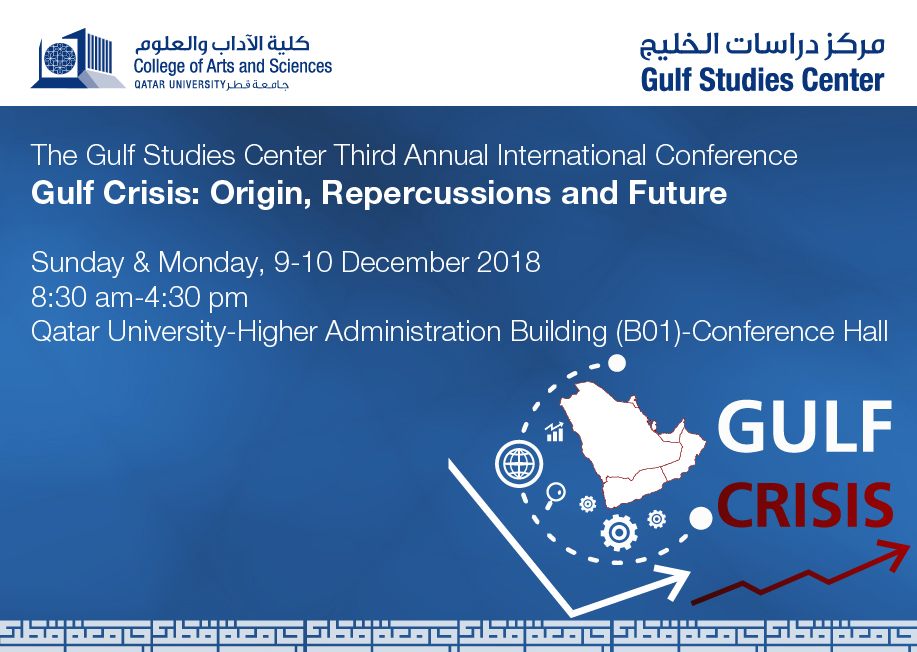 كلية الآداب والعلوم
College of Arts and Sciences
QATAR UNIVERSITY جامعة قطر

مركز دراسات الخليج
Gulf Studies Center

The Gulf Studies Center Third Annual International Conference
Gulf Crisis: Origin, Repercussions and Future

Sunday & Monday, 9-10 December 2018
8:30 am-4:30 pm
Qatar University-Higher Administration Building (B01)-Conference Hall

GULF
CRISIS